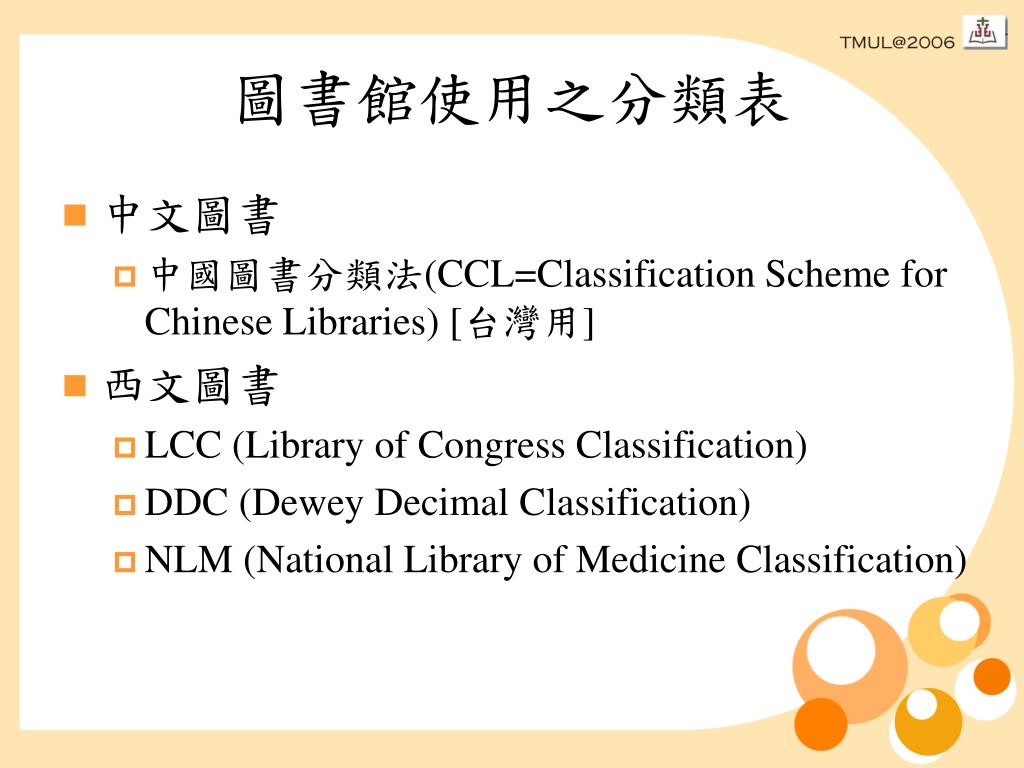 TMUL@2006

圖書館使用之分類表

中文圖書

中國圖書分類法(CCL=Classification Scheme for Chinese Libraries) [台灣用]

西文圖書

LCC (Library of Congress Classification)

DDC (Dewey Decimal Classification)

NLM (National Library of Medicine Classification)